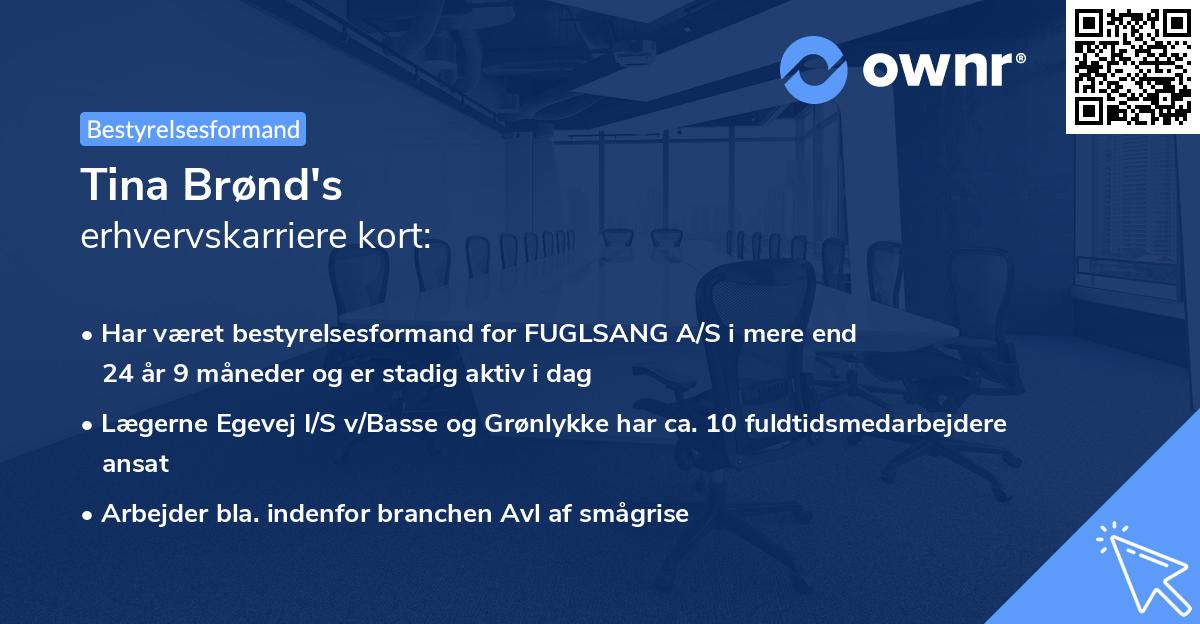 ownr®

Bestyrelsesformand

Tina Brønd's
erhvervskarriere kort:

• Har været bestyrelsesformand for FUGLSANG A/S i mere end 24 år 9 måneder og er stadig aktiv i dag

• Lægerne Egevej I/S v/Basse og Grønlykke har ca. 10 fuldtidsmedarbejdere ansat

• Arbejder bla. indenfor branchen Avl af smågrise